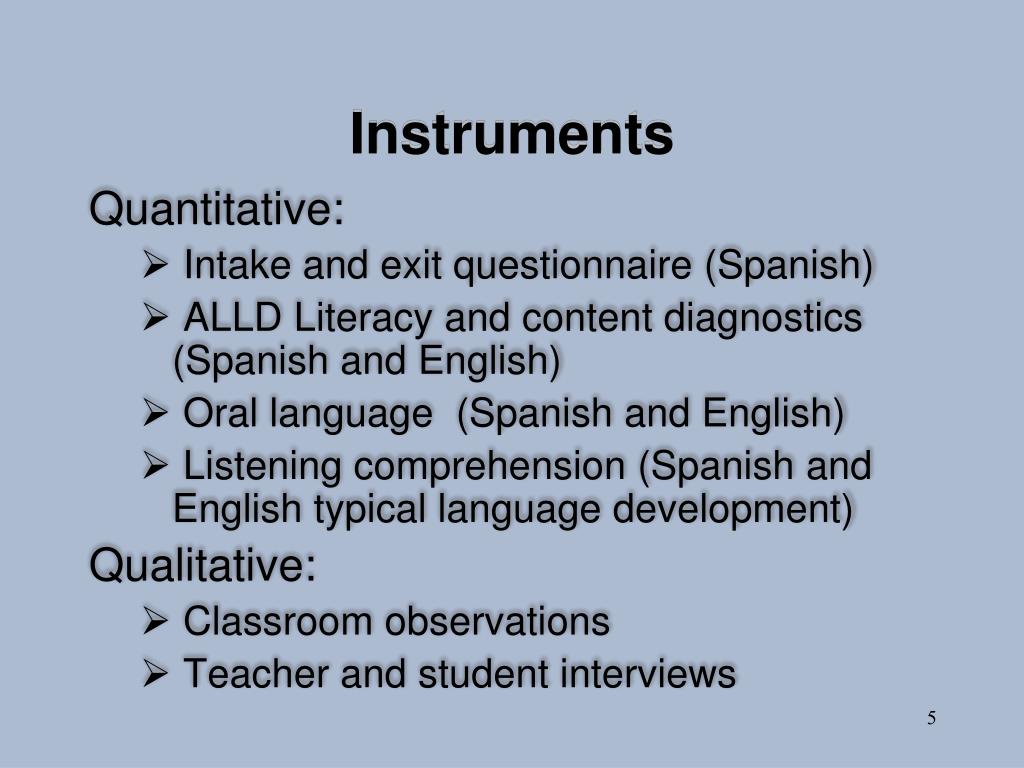 Instruments

Quantitative:

➢ Intake and exit questionnaire (Spanish)

➢ ALLD Literacy and content diagnostics (Spanish and English)

➢ Oral language  (Spanish and English)

➢ Listening comprehension (Spanish and English typical language development)

Qualitative:

➢ Classroom observations

➢ Teacher and student interviews

5